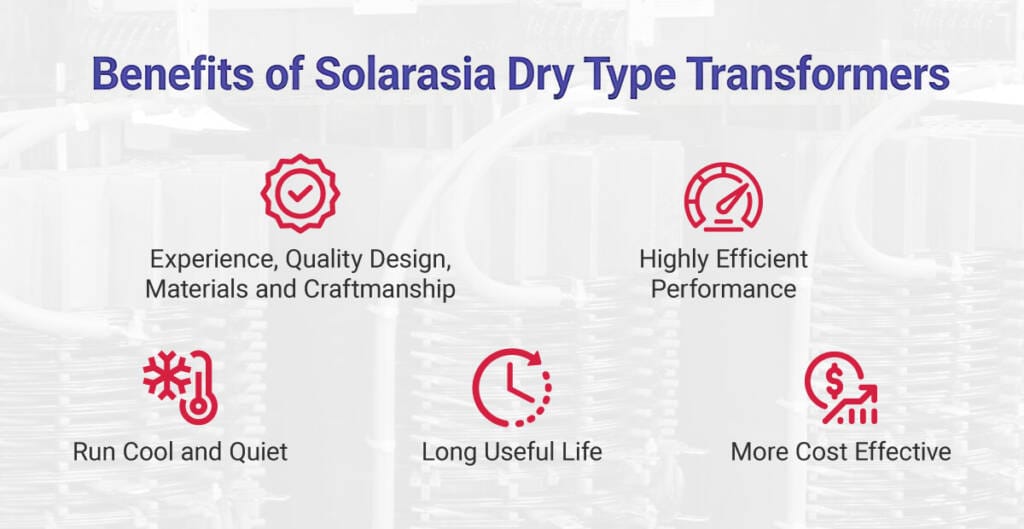 Benefits of Solarasia Dry Type Transformers

Experience, Quality Design, Materials and Craftmanship

Highly Efficient Performance

Run Cool and Quiet

Long Useful Life

More Cost Effective